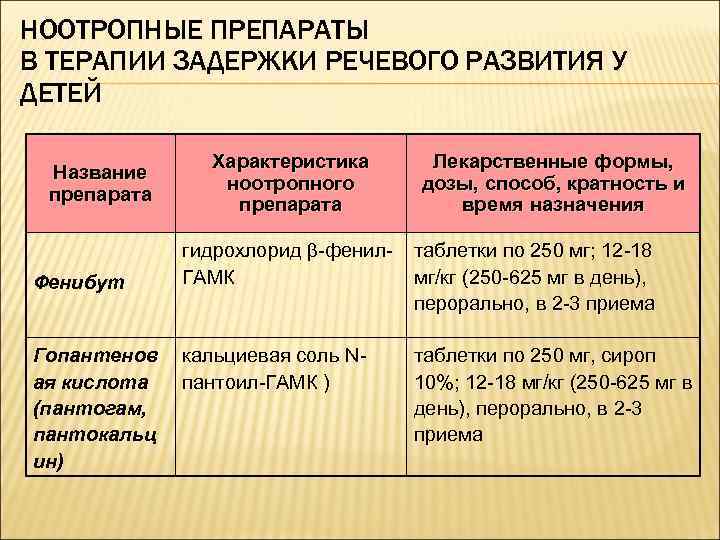 НООТРОПНЫЕ ПРЕПАРАТЫ
В ТЕРАПИИ ЗАДЕРЖКИ РЕЧЕВОГО РАЗВИТИЯ У ДЕТЕЙ

| Название препарата | Характеристика ноотропного препарата | Лекарственные формы, дозы, способ, кратность и время назначения |
|---|---|---|
| Фенибут | гидрохлорид β-фенил-ГАМК | таблетки по 250 мг; 12-18 мг/кг (250-625 мг в день), перорально, в 2-3 приема |
| Гопантеновая кислота (пантогам, пантокальцин) | кальциевая соль N-пантоил-ГАМК ) | таблетки по 250 мг, сироп 10%; 12-18 мг/кг (250-625 мг в день), перорально, в 2-3 приема |